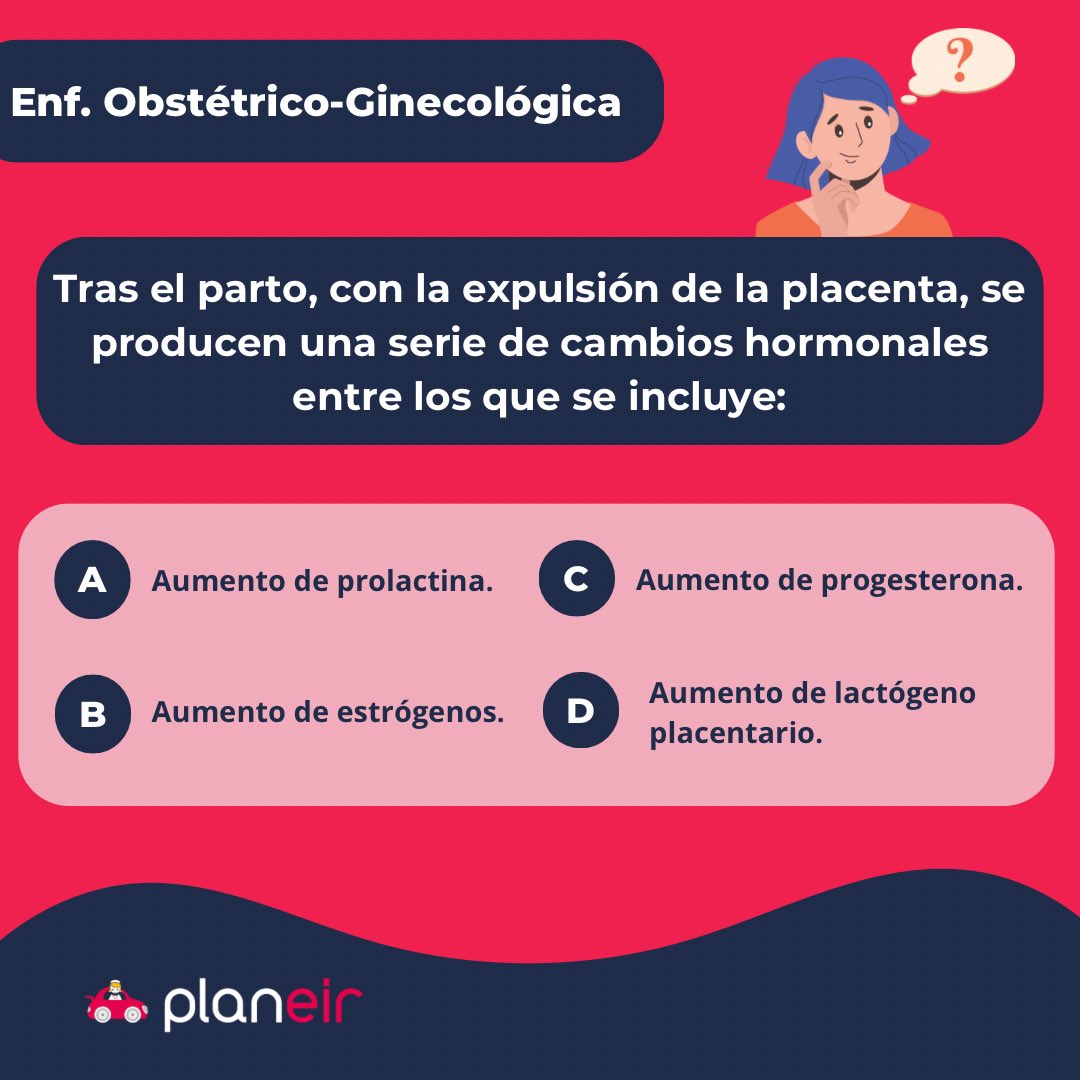 Enf. Obstétrico-Ginecológica

?

Tras el parto, con la expulsión de la placenta, se producen una serie de cambios hormonales entre los que se incluye:

A Aumento de prolactina.

B Aumento de estrógenos.

C Aumento de progesterona.

D Aumento de lactógeno placentario.

planeir